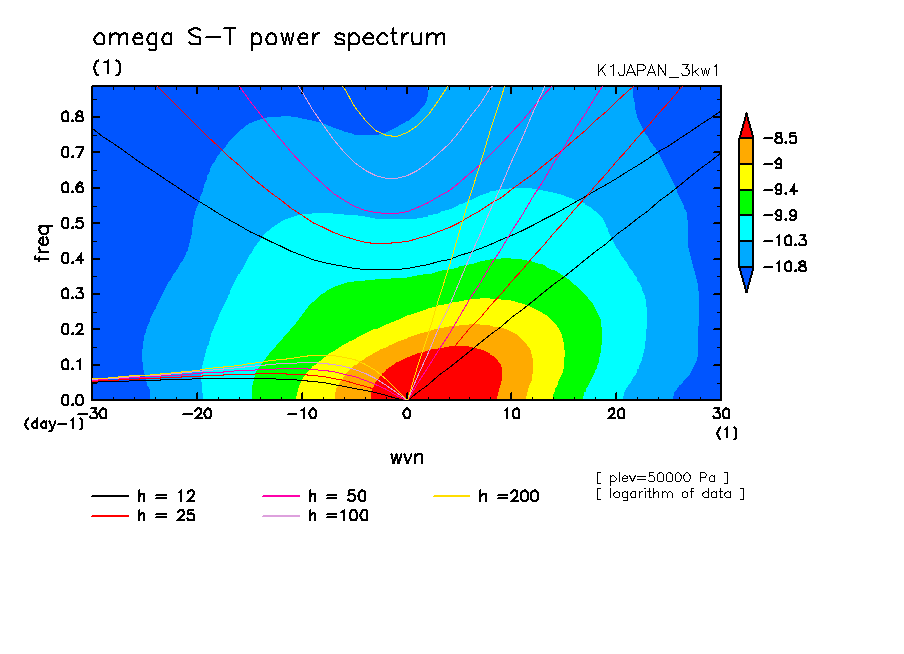 omega S−T power spectrum
(1)
K1JAPAN_3kw1

freq
0.8
0.7
0.6
0.5
0.4
0.3
0.2
0.1
0.0
(day-1)
−30
−20
−10
0
10
20
30
(1)
wvn

−8.5
−9
−9.4
−9.9
−10.3
−10.8

[ plev=50000 Pa ]
[ logarithm of data ]

h = 12
h = 25
h = 50
h =100
h =200